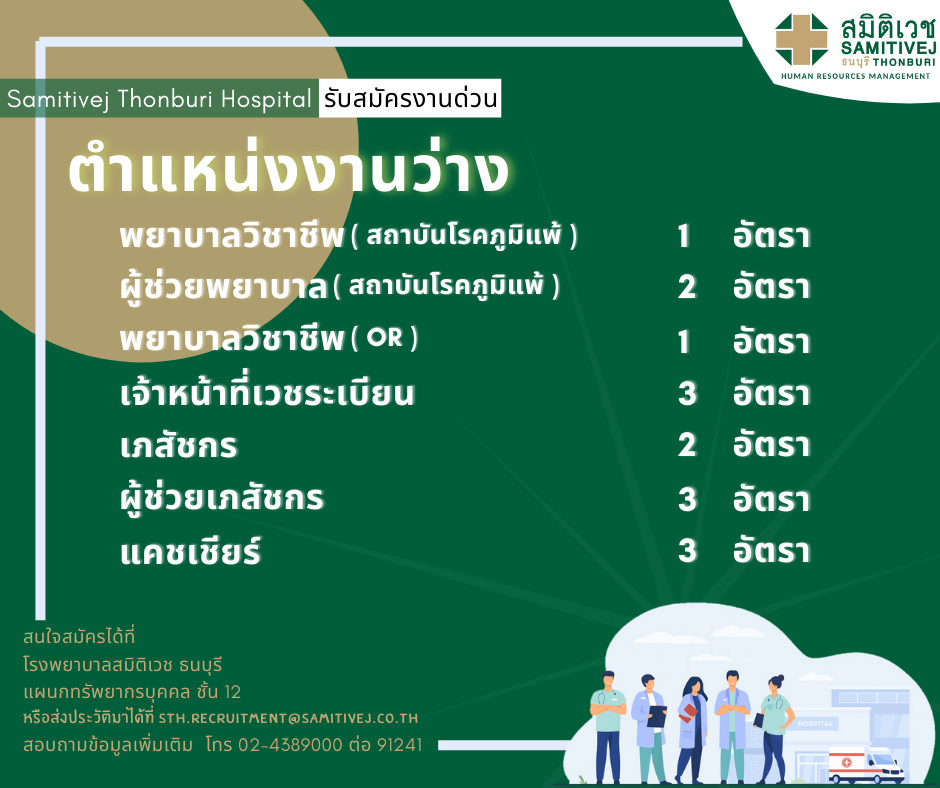 สมิติเวช
SAMITIVEJ
ธนบุรี THONBURI
HUMAN RESOURCES MANAGEMENT

Samitivej Thonburi Hospital รับสมัครงานด่วน

ตำแหน่งงานว่าง

| | | |
|---|---|---|
| พยาบาลวิชาชีพ ( สถาบันโรคภูมิแพ้ ) | 1 | อัตรา |
| ผู้ช่วยพยาบาล ( สถาบันโรคภูมิแพ้ ) | 2 | อัตรา |
| พยาบาลวิชาชีพ ( OR ) | 1 | อัตรา |
| เจ้าหน้าที่เวชระเบียน | 3 | อัตรา |
| เภสัชกร | 2 | อัตรา |
| ผู้ช่วยเภสัชกร | 3 | อัตรา |
| แคชเชียร์ | 3 | อัตรา |

สนใจสมัครได้ที่
โรงพยาบาลสมิติเวช ธนบุรี
แผนกทรัพยากรบุคคล ชั้น 12
หรือส่งประวัติมาได้ที่ STH.RECRUITMENT@SAMITIVEJ.CO.TH
สอบถามข้อมูลเพิ่มเติม โทร 02-4389000 ต่อ 91241

HOSPITAL